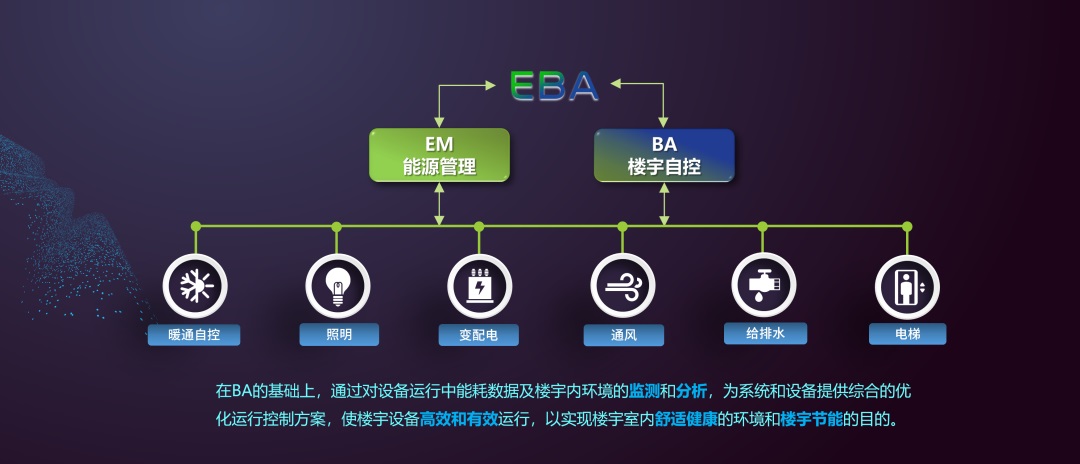 EBA

EM
能源管理

BA
楼宇自控

暖通自控

照明

变配电

通风

给排水

电梯

在BA的基础上，通过对设备运行中能耗数据及楼宇内环境的监测和分析，为系统和设备提供综合的优化运行控制方案，使楼宇设备高效和有效运行，以实现楼宇室内舒适健康的环境和楼宇节能的目的。